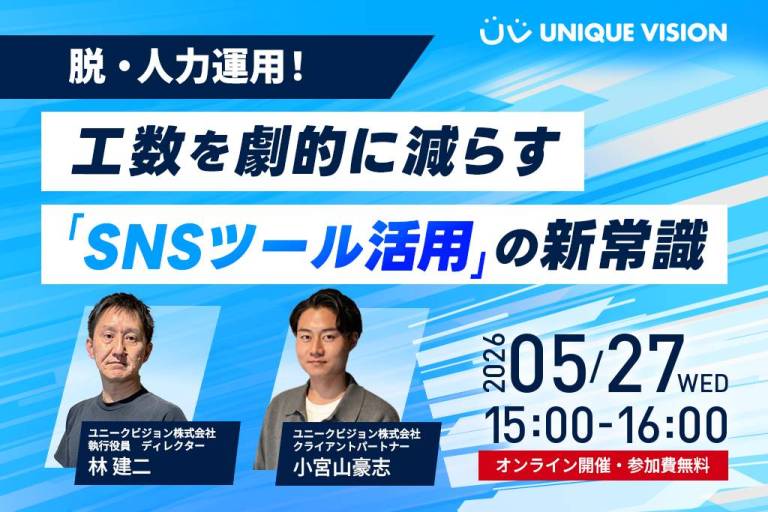 UNIQUE VISION

脱・人力運用！

工数を劇的に減らす

「SNSツール活用」の新常識

ユニークビジョン株式会社
執行役員　ディレクター
林 建二

ユニークビジョン株式会社
クライアントパートナー
小宮山豪志

2026 05/27 WED
15:00-16:00

オンライン開催・参加費無料